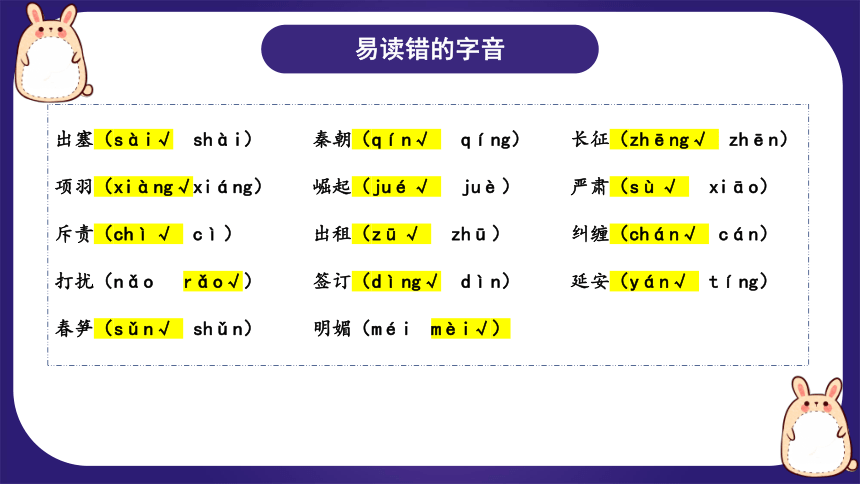 易读错的字音

出塞（sài√ shài）

项羽（xiàng√xiáng）

斥责（chì√ cì）

打扰（nǎo rǎo√）

春笋（sǔn√ shǔn）

秦朝（qín√ qíng）

崛起（jué√ juè）

出租（zū√ zhū）

签订（dìng√ dìn）

明媚（méi mèi√）

长征（zhēng√ zhēn）

严肃（sù√ xiāo）

纠缠（chán√ cán）

延安（yán√ tíng）